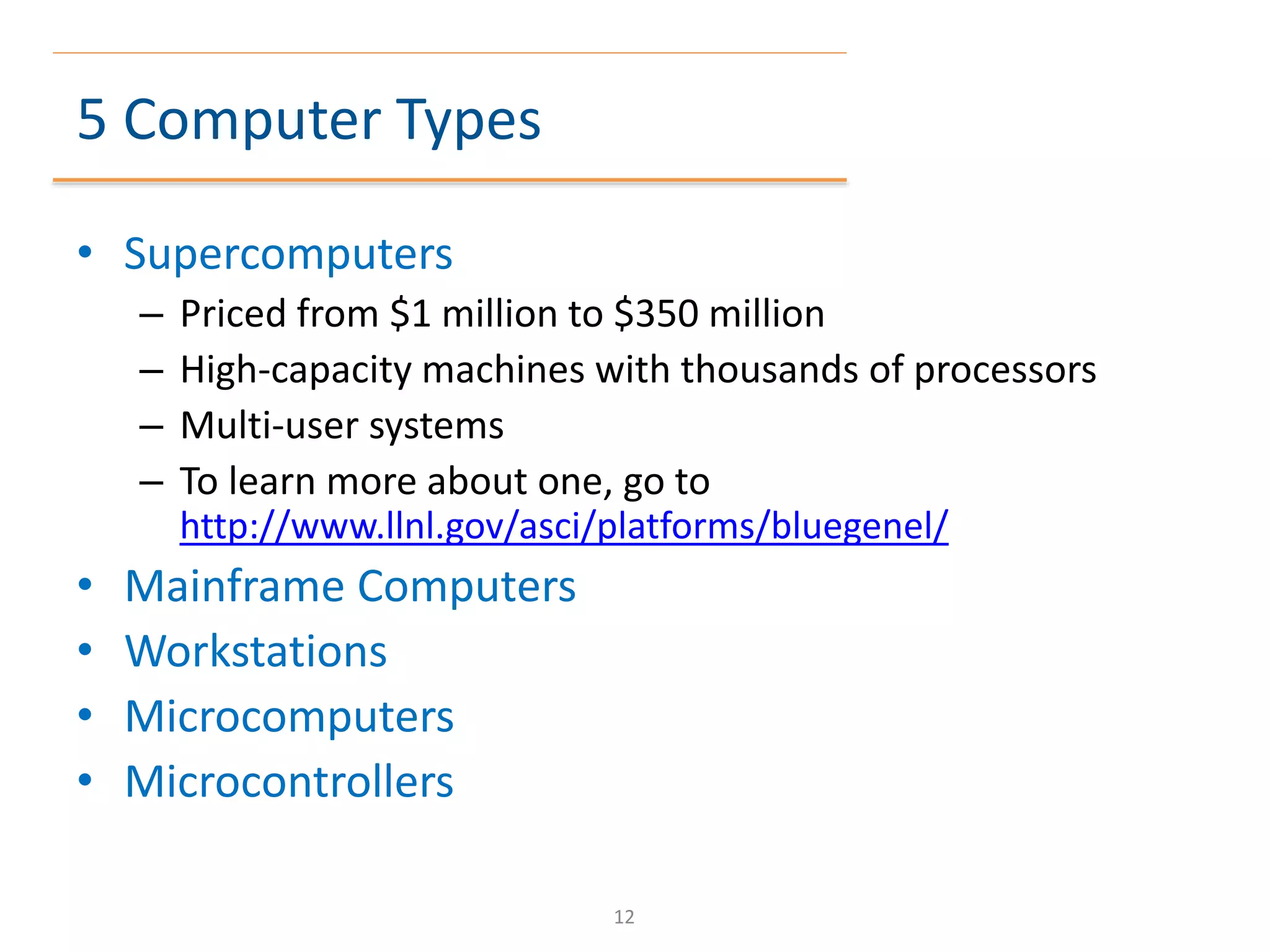 5 Computer Types

• Supercomputers
 – Priced from \$1 million to \$350 million
 – High-capacity machines with thousands of processors
 – Multi-user systems
 – To learn more about one, go to http://www.llnl.gov/asci/platforms/bluegenel/
• Mainframe Computers
• Workstations
• Microcomputers
• Microcontrollers

12